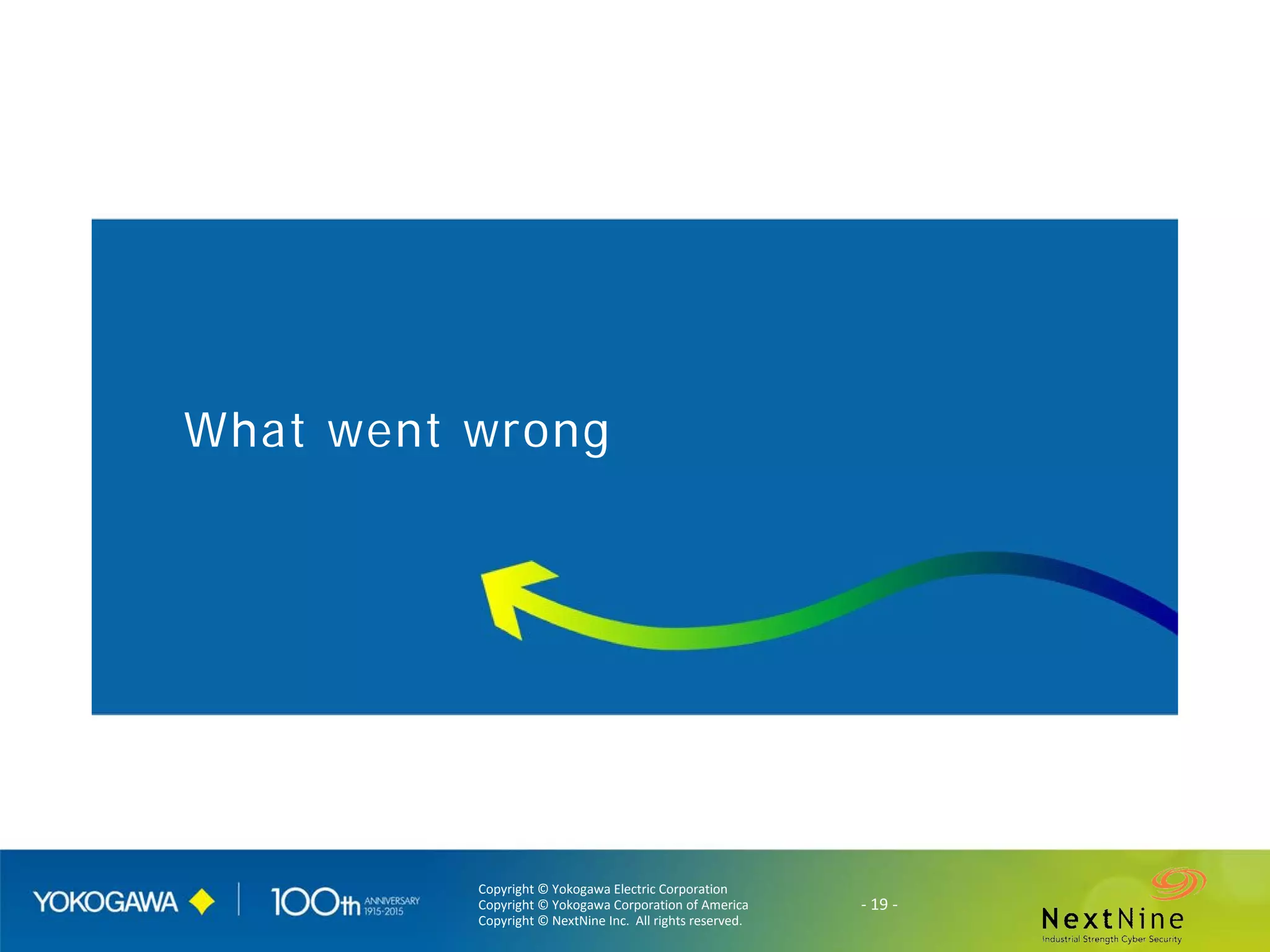 What went wrong

YOKOGAWA

100th ANNIVERSARY 1915-2015

Copyright © Yokogawa Electric Corporation
Copyright © Yokogawa Corporation of America
Copyright © NextNine Inc. All rights reserved.

- 19 -

NextNine
Industrial Strength Cyber Security